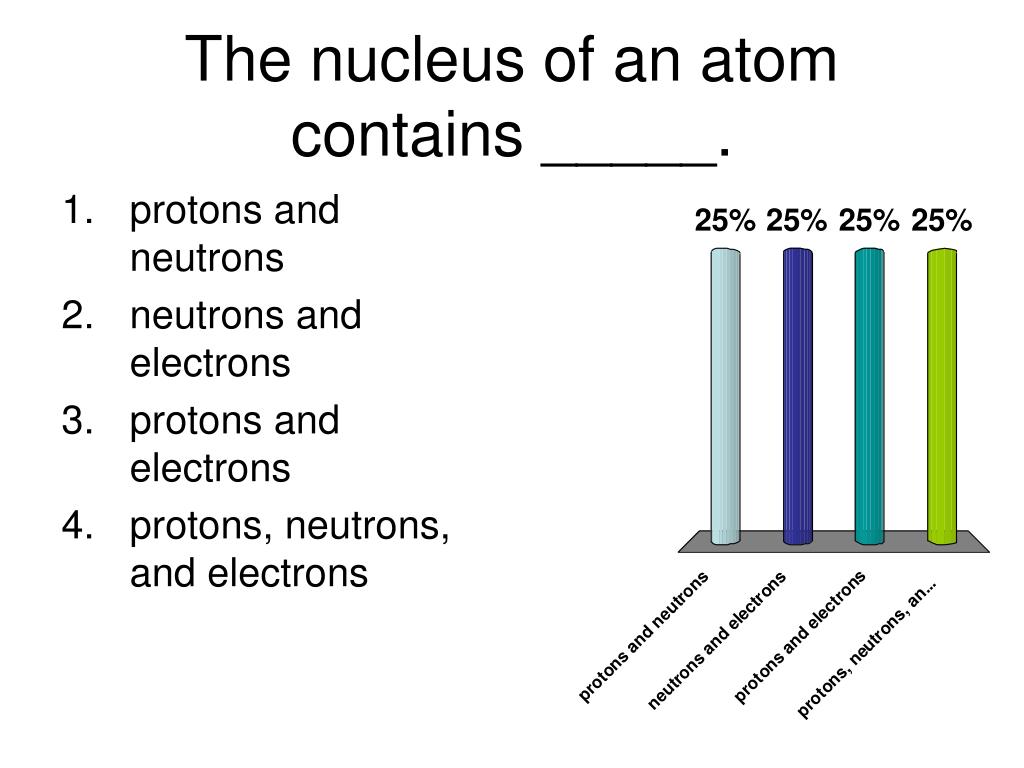 The nucleus of an atom contains _____.

1. protons and neutrons
2. neutrons and electrons
3. protons and electrons
4. protons, neutrons, and electrons

25% 25% 25% 25%

protons and neutrons
neutrons and electrons
protons and electrons
protons, neutrons, an...